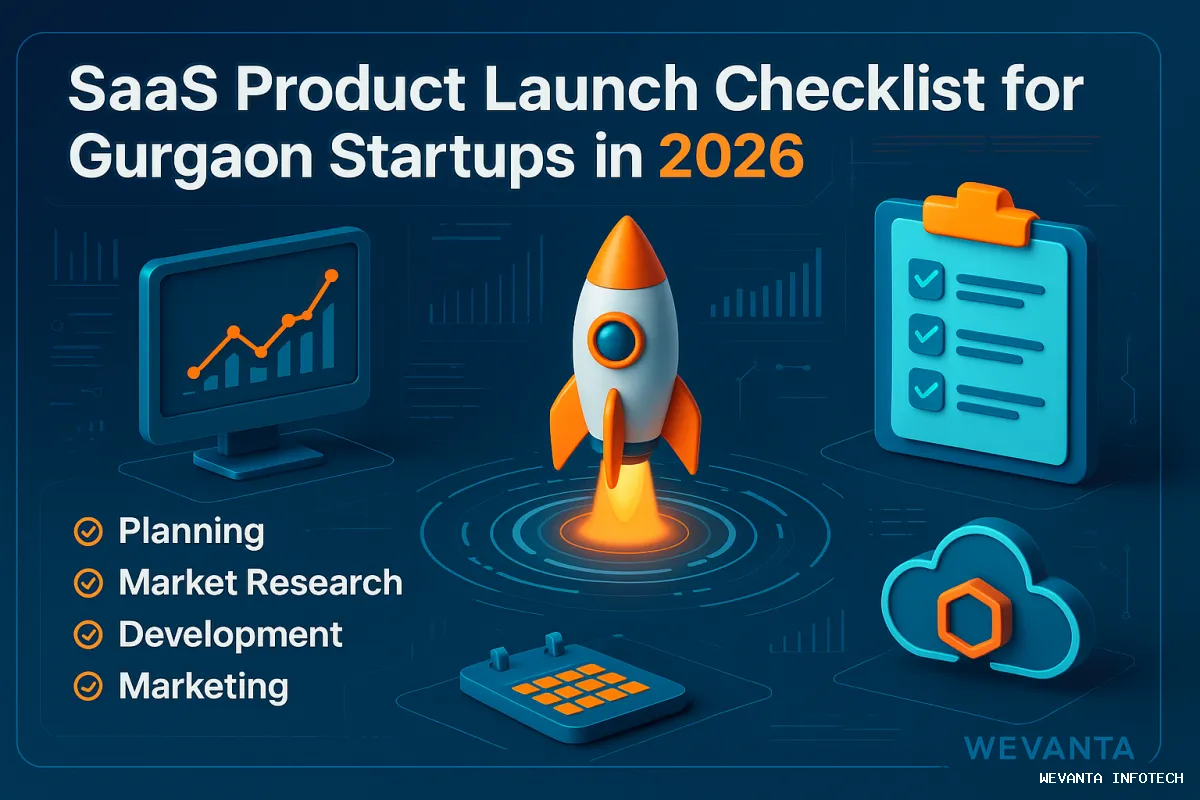 SaaS Product Launch Checklist for Gurgaon Startups in 2026

Planning
Market Research
Development
Marketing

WEVANTA

WEVANTA INFOTECH